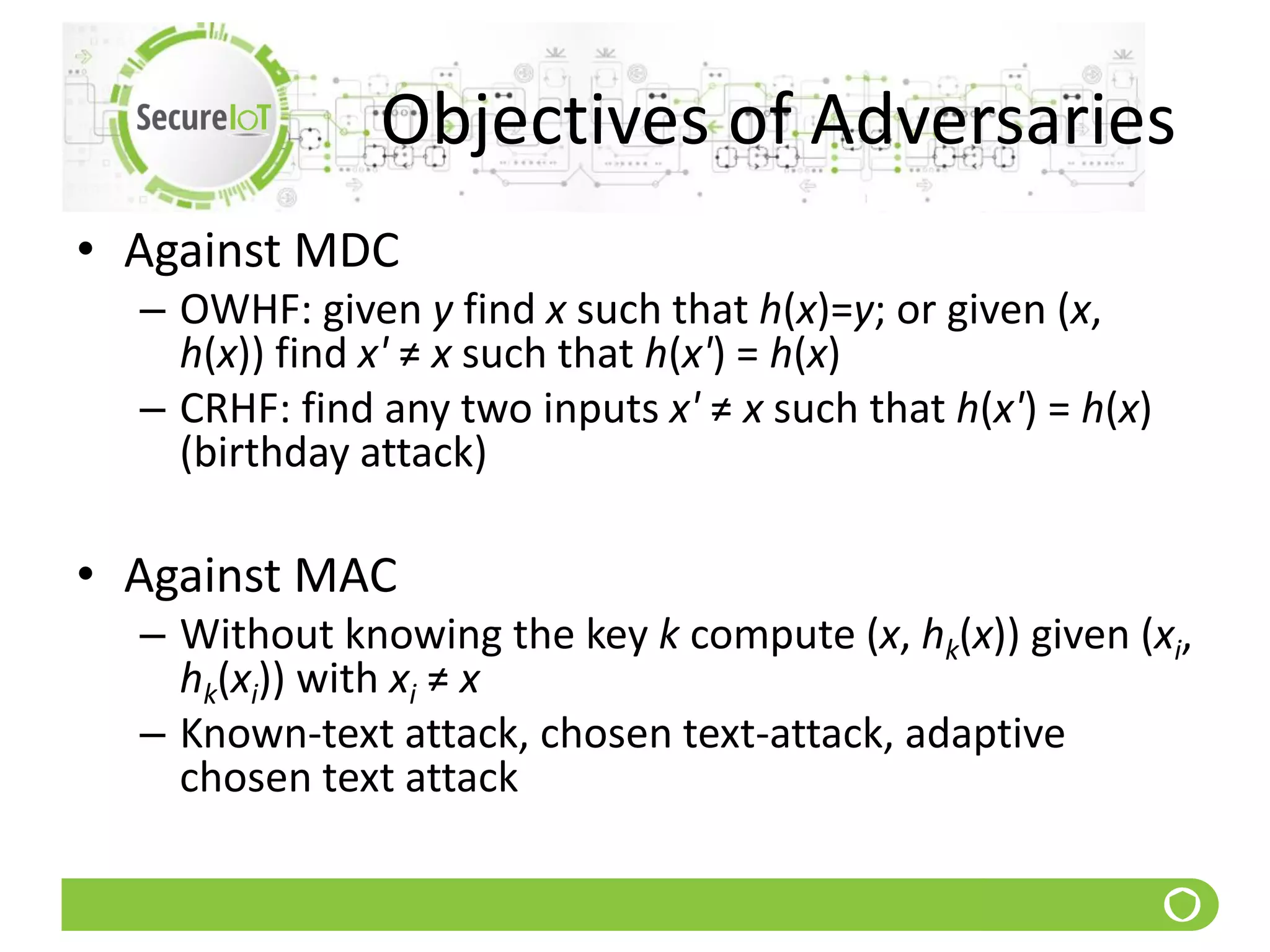 SecureIoT

Objectives of Adversaries

• Against MDC
– OWHF: given $y$ find $x$ such that $h(x)=y$; or given $(x, h(x))$ find $x' \neq x$ such that $h(x') = h(x)$
– CRHF: find any two inputs $x' \neq x$ such that $h(x') = h(x)$ (birthday attack)

• Against MAC
– Without knowing the key $k$ compute $(x, h_k(x))$ given $(x_i, h_k(x_i))$ with $x_i \neq x$
– Known-text attack, chosen text-attack, adaptive chosen text attack